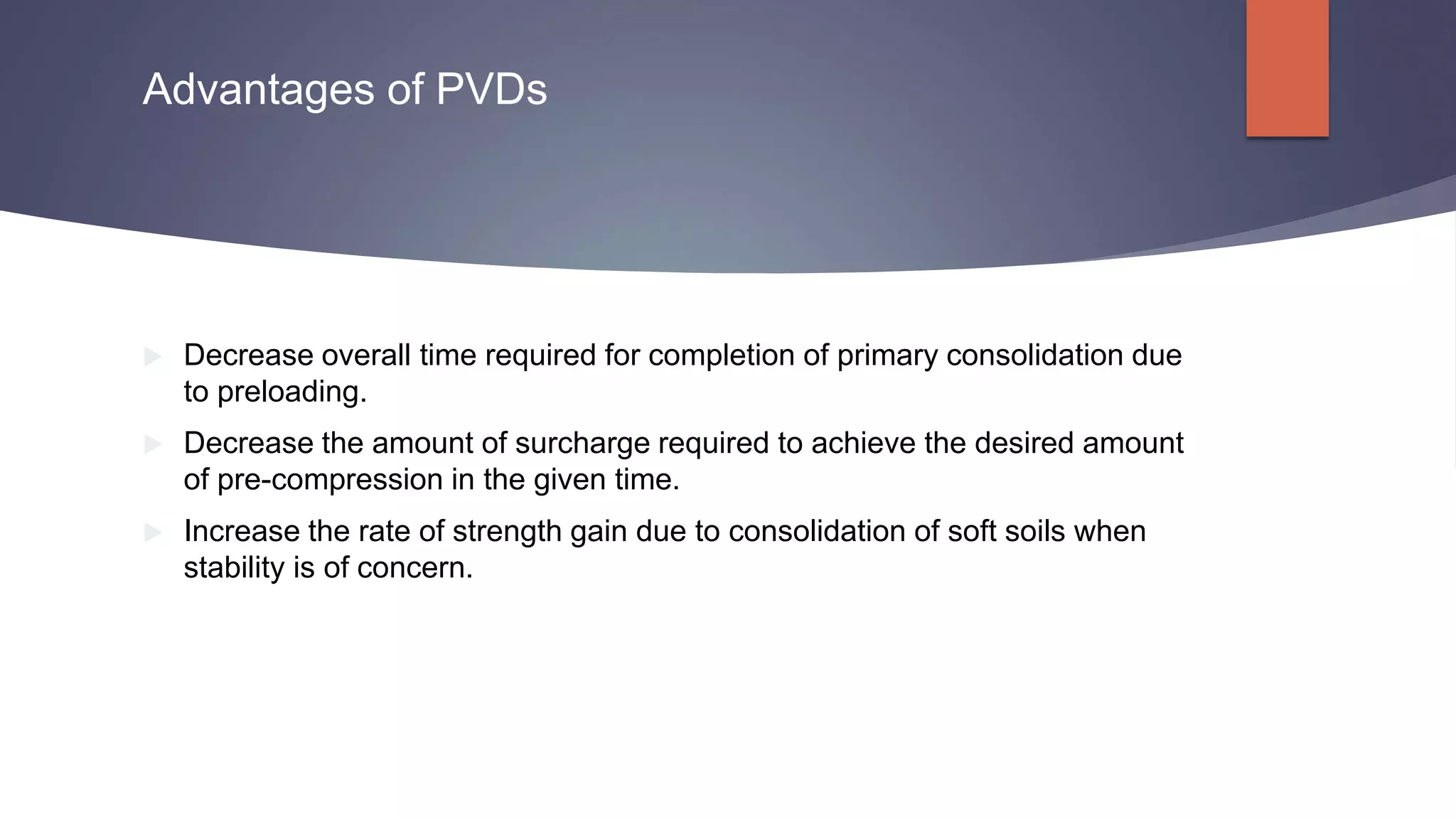 Advantages of PVDs

Decrease overall time required for completion of primary consolidation due to preloading.

Decrease the amount of surcharge required to achieve the desired amount of pre-compression in the given time.

Increase the rate of strength gain due to consolidation of soft soils when stability is of concern.